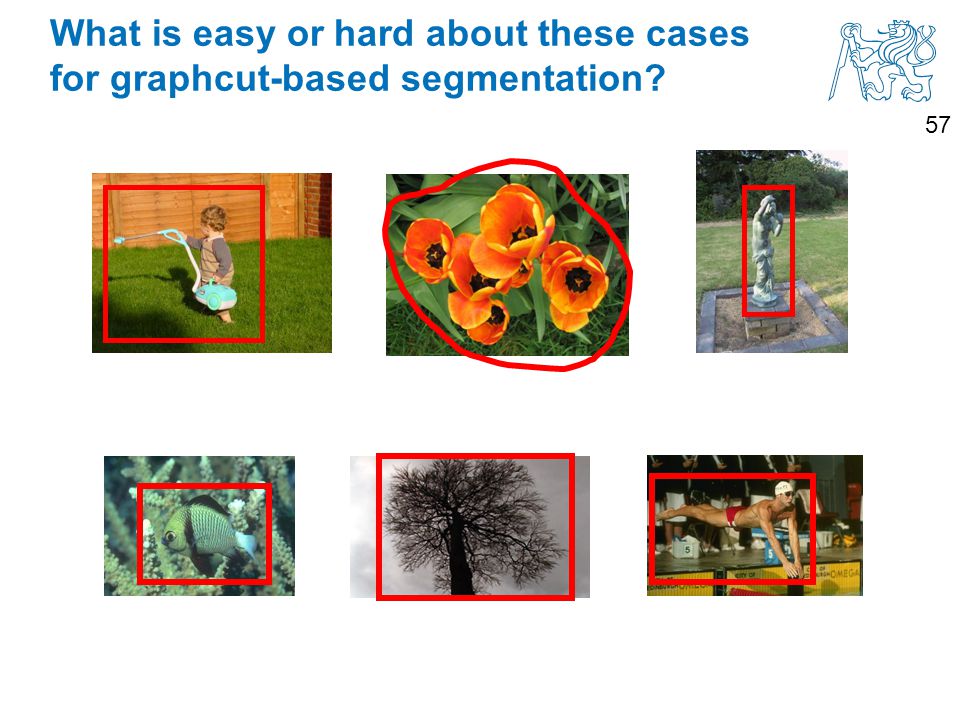 What is easy or hard about these cases for graphcut-based segmentation?

57

5

OMEGA